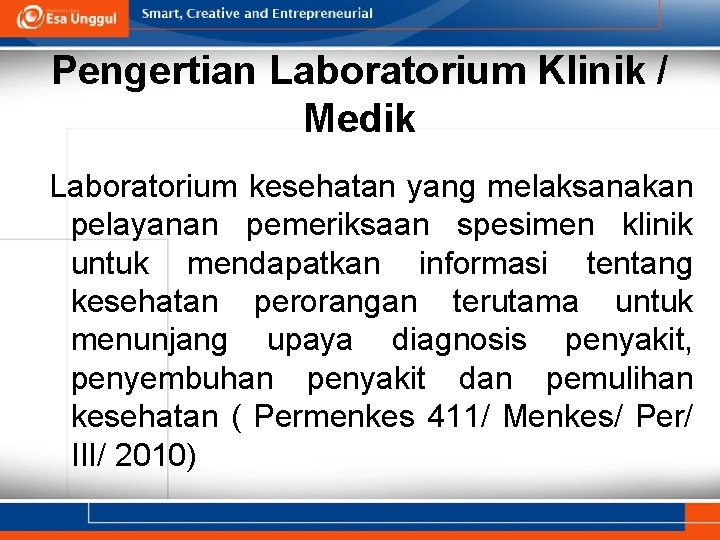 Esa Unggul

Smart, Creative and Entrepreneurial

Pengertian Laboratorium Klinik / Medik

Laboratorium kesehatan yang melaksanakan pelayanan pemeriksaan spesimen klinik untuk mendapatkan informasi tentang kesehatan perorangan terutama untuk menunjang upaya diagnosis penyakit, penyembuhan penyakit dan pemulihan kesehatan ( Permenkes 411/ Menkes/ Per/ III/ 2010)